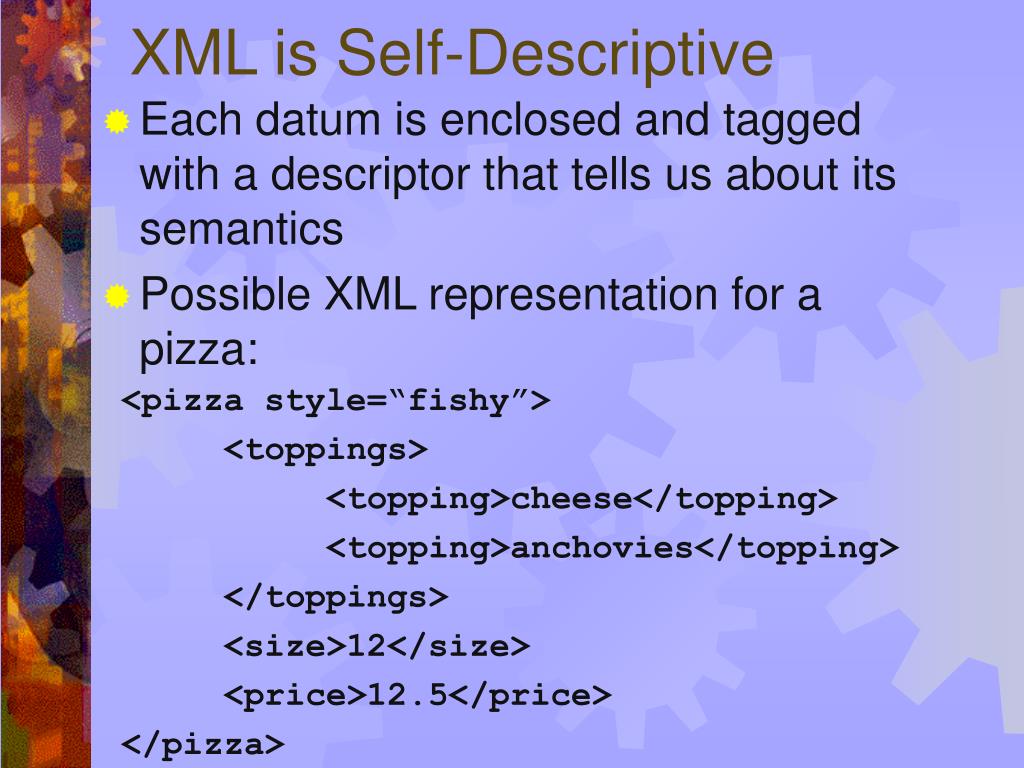 XML is Self-Descriptive

Each datum is enclosed and tagged with a descriptor that tells us about its semantics

Possible XML representation for a pizza:

<pizza style=“fishy”>
<toppings>
<topping>cheese</topping>
<topping>anchovies</topping>
</toppings>
<size>12</size>
<price>12.5</price>
</pizza>